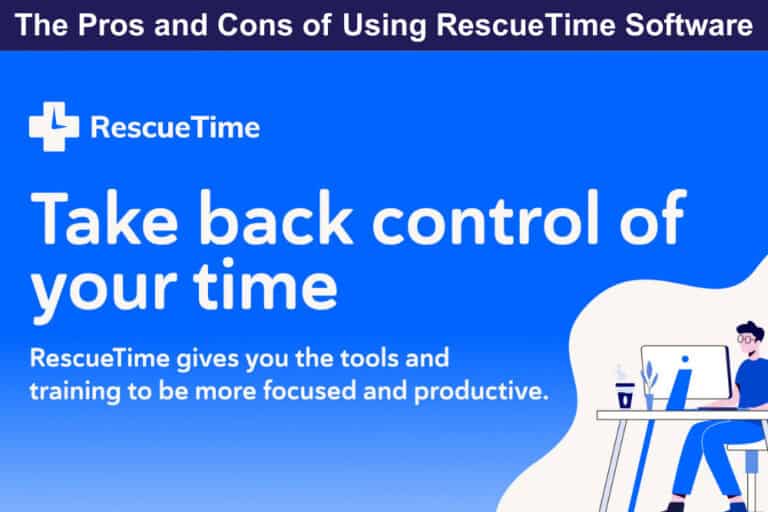 The Pros and Cons of Using RescueTime Software

RescueTime

Take back control of your time

RescueTime gives you the tools and training to be more focused and productive.